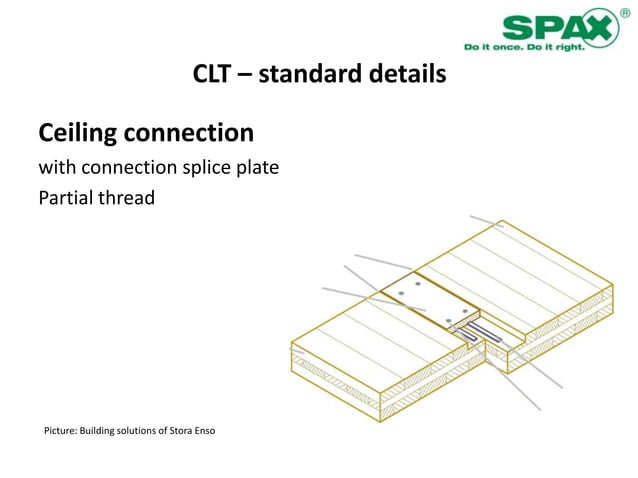 SPAX®
Do it once. Do it right.

CLT – standard details

Ceiling connection

with connection splice plate

Partial thread

Picture: Building solutions of Stora Enso